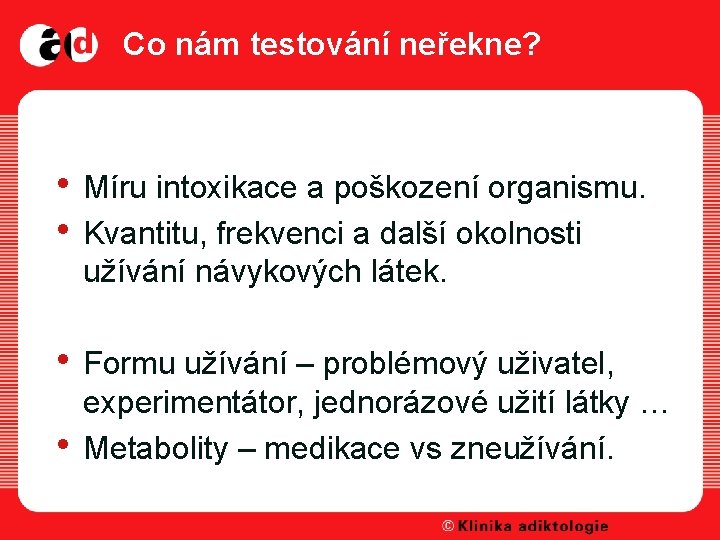 ad Co nám testování neřekne?

• Míru intoxikace a poškození organismu.
• Kvantitu, frekvenci a další okolnosti užívání návykových látek.

• Formu užívání – problémový uživatel, experimentátor, jednorázové užití látky …
• Metabolity – medikace vs zneužívání.

© Klinika adiktologie